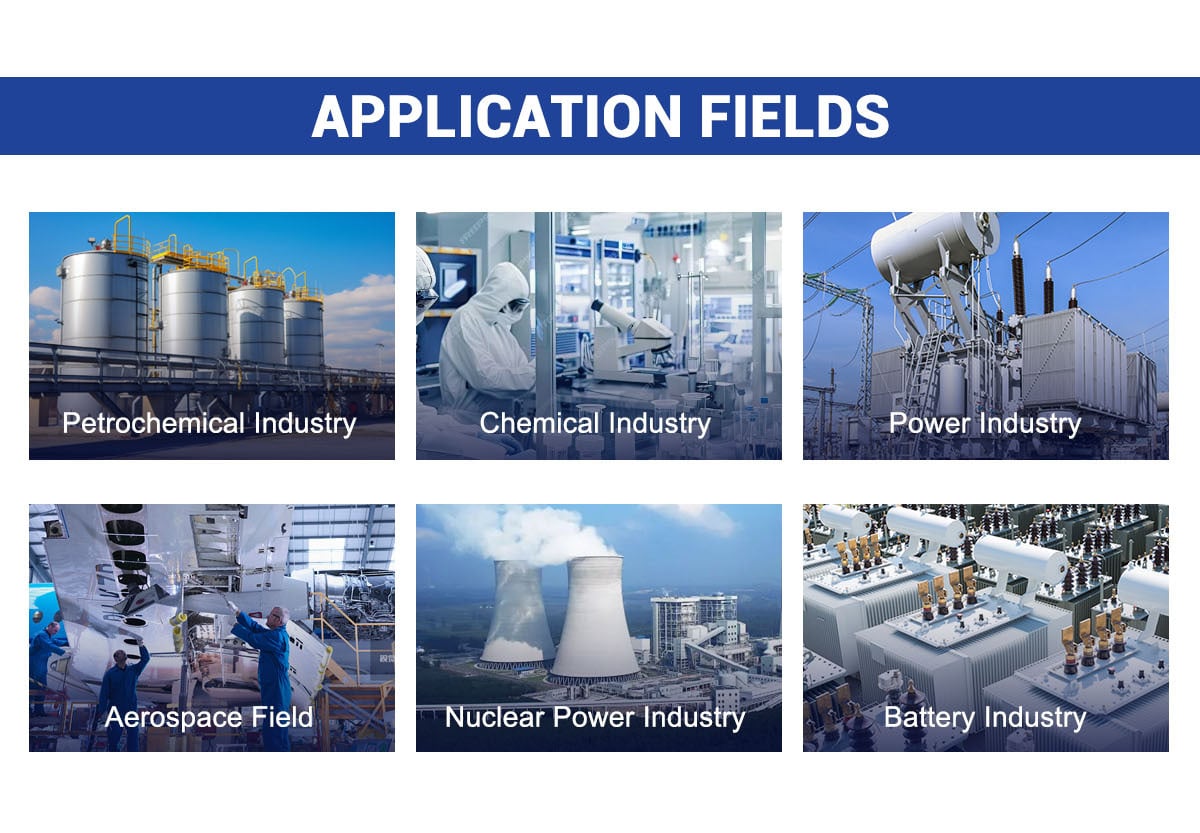 APPLICATION FIELDS

Petrochemical Industry

Chemical Industry

Power Industry

Aerospace Field

Nuclear Power Industry

Battery Industry